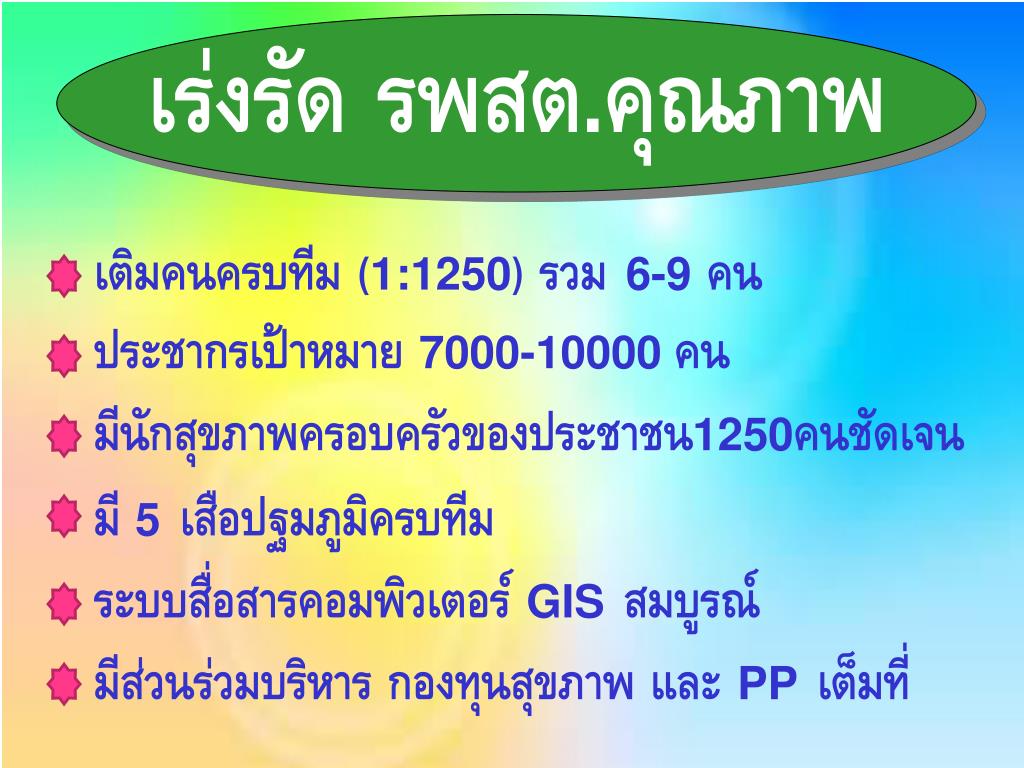 เร่งรัด รพสต.คุณภาพ

เติมคนครบทีม (1:1250) รวม 6-9 คน

ประชากรเป้าหมาย 7000-10000 คน

มีนักสุขภาพครอบครัวของประชาชน1250คนชัดเจน

มี 5 เสือปฐมภูมิครบทีม

ระบบสื่อสารคอมพิวเตอร์ GIS สมบูรณ์

มีส่วนร่วมบริหาร กองทุนสุขภาพ และ PP เต็มที่